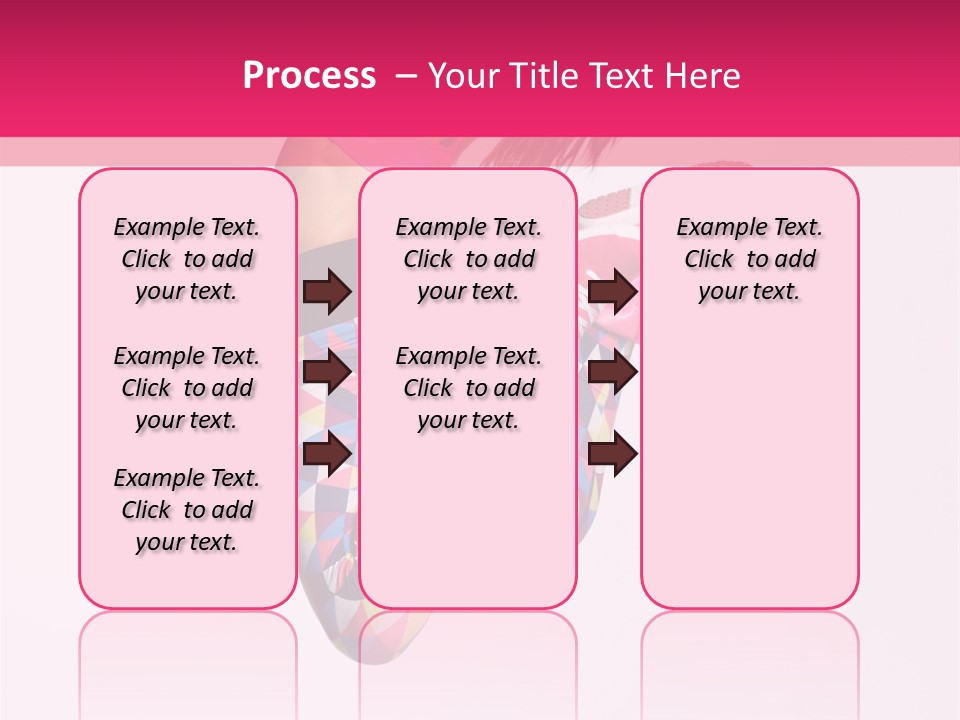 Process – Your Title Text Here

Example Text. Click to add your text.

Example Text. Click to add your text.

Example Text. Click to add your text.

Example Text. Click to add your text.

Example Text. Click to add your text.

Example Text. Click to add your text.